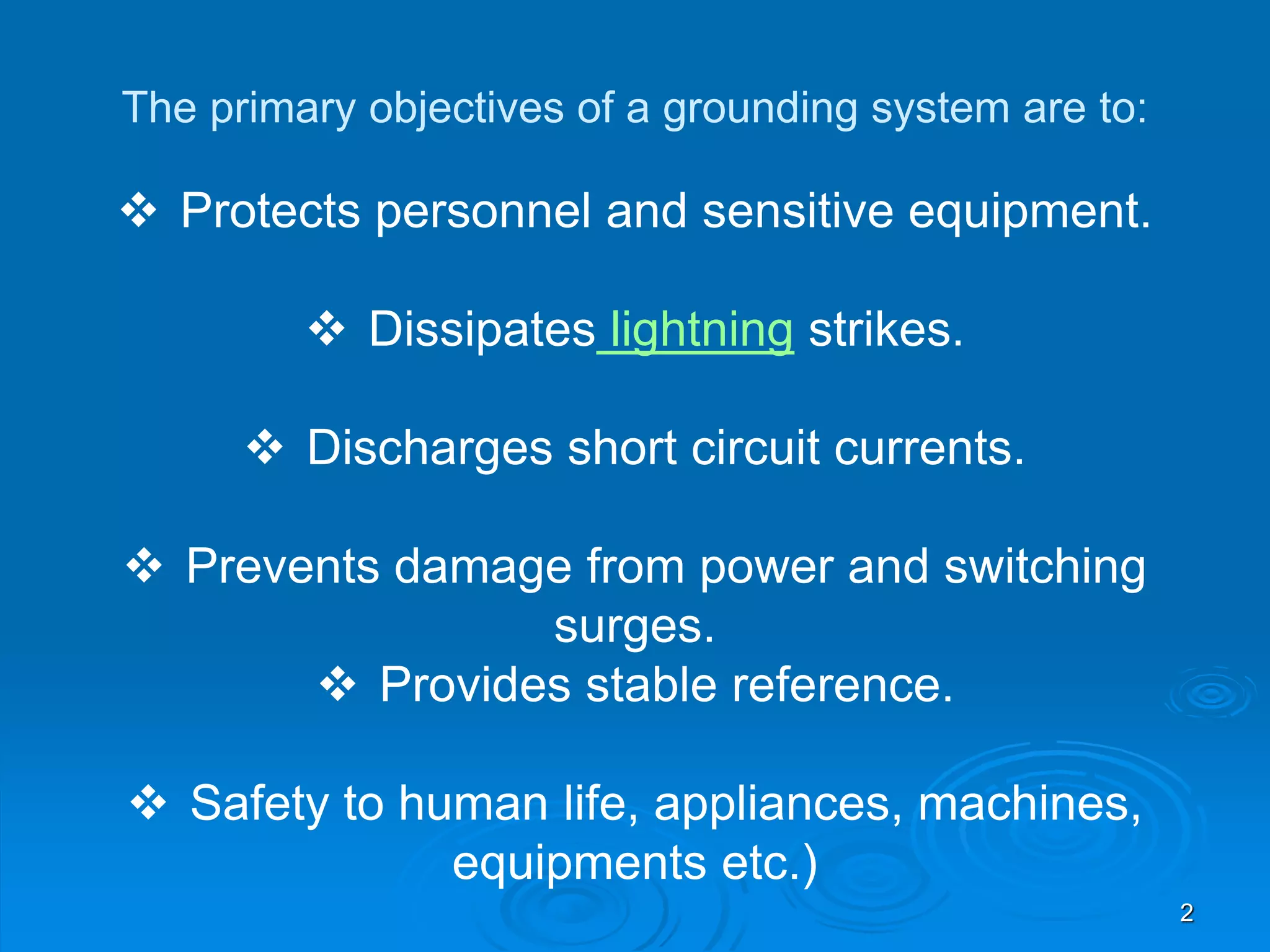 The primary objectives of a grounding system are to:

❖ Protects personnel and sensitive equipment.

❖ Dissipates lightning strikes.

❖ Discharges short circuit currents.

❖ Prevents damage from power and switching surges.

❖ Provides stable reference.

❖ Safety to human life, appliances, machines, equipments etc.)

2